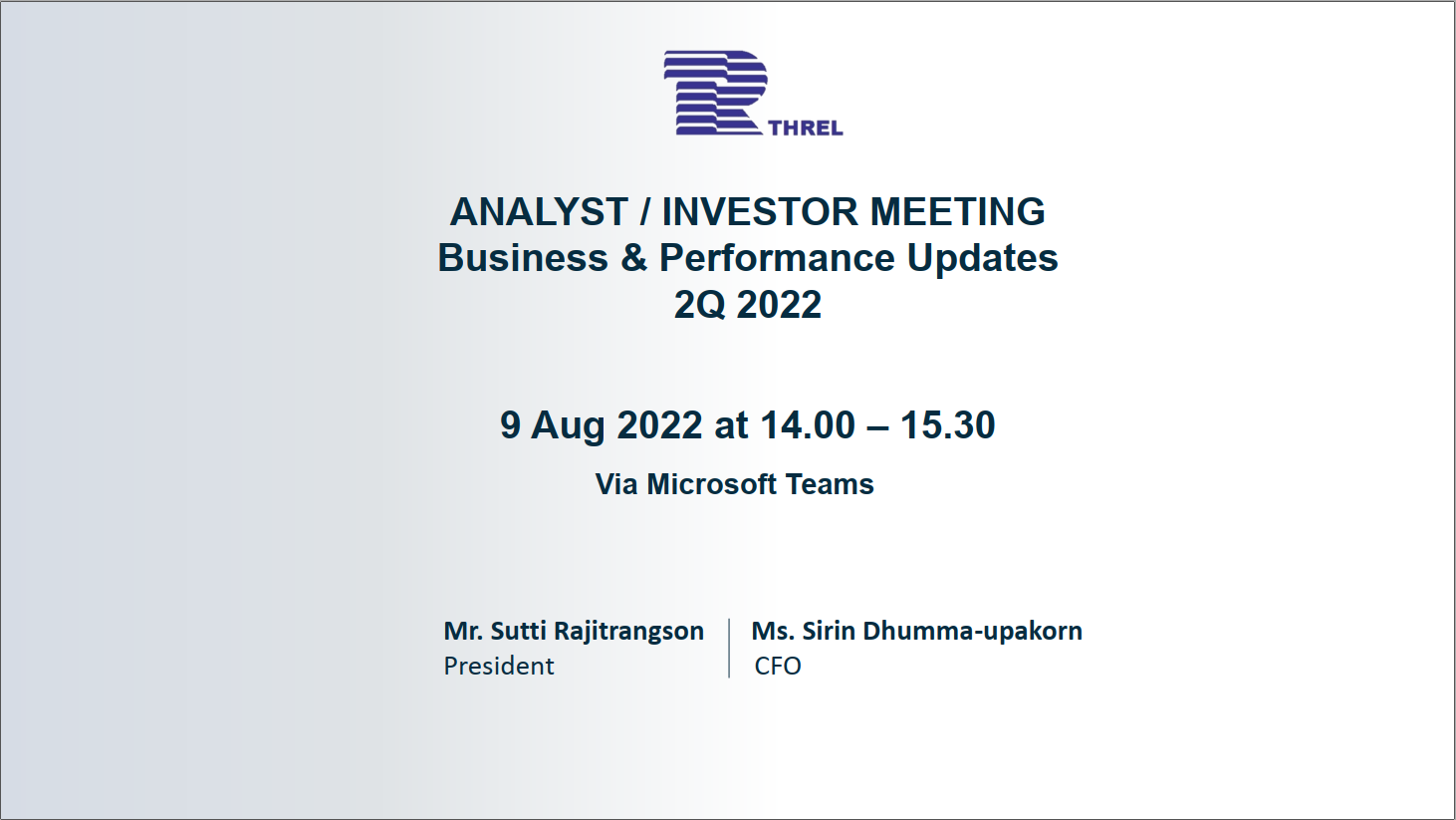 THREL

ANALYST / INVESTOR MEETING
Business & Performance Updates
2Q 2022

9 Aug 2022 at 14.00 – 15.30

Via Microsoft Teams

Mr. Sutti Rajitrangson
President

Ms. Sirin Dhumma-upakorn
CFO